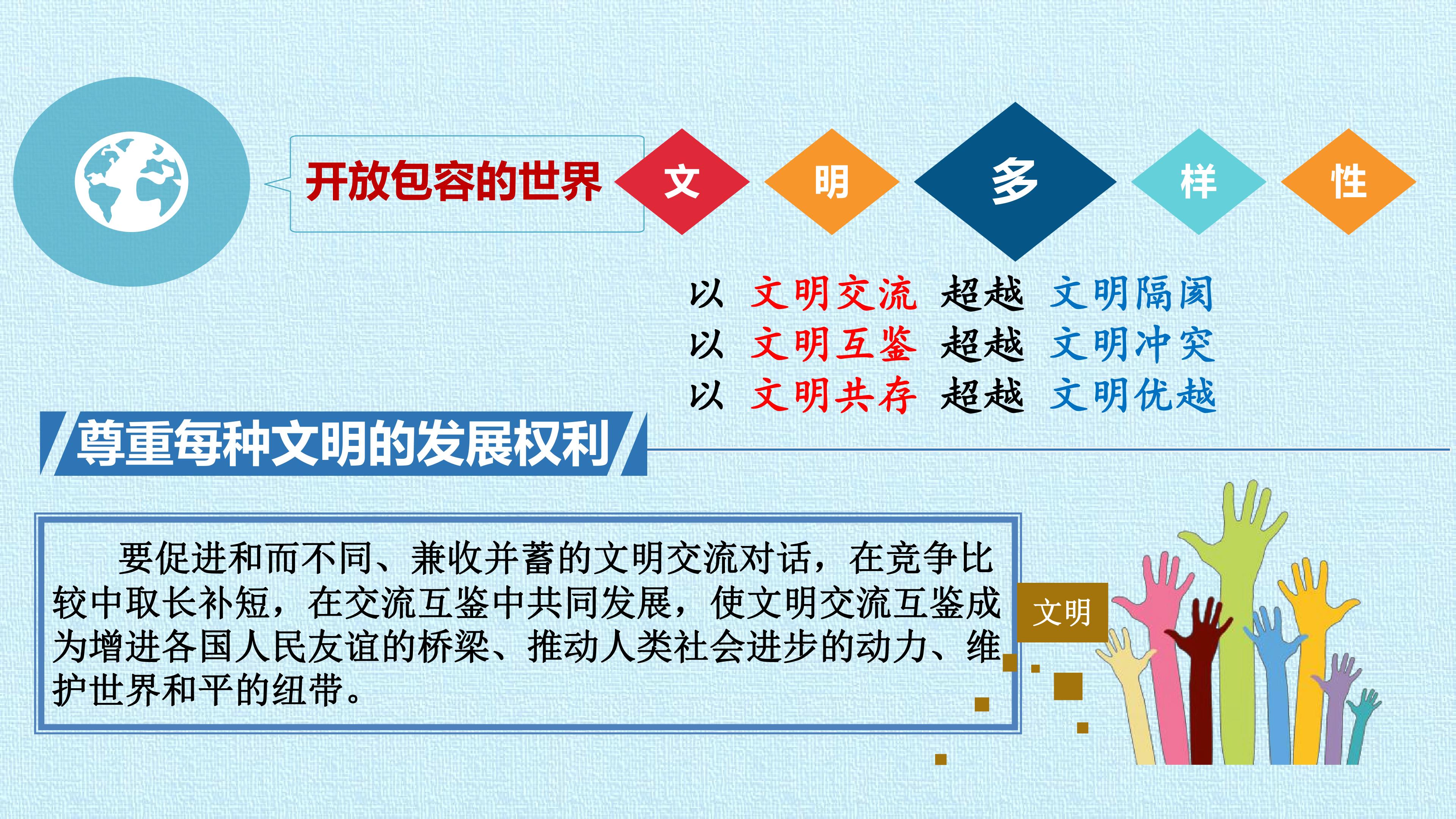 开放包容的世界

文 明 多 样 性

以 文明交流 超越 文明隔阂
以 文明互鉴 超越 文明冲突
以 文明共存 超越 文明优越

尊重每种文明的发展权利

要促进和而不同、兼收并蓄的文明交流对话，在竞争比较中取长补短，在交流互鉴中共同发展，使文明交流互鉴成为增进各国人民友谊的桥梁、推动人类社会进步的动力、维护世界和平的纽带。

文明